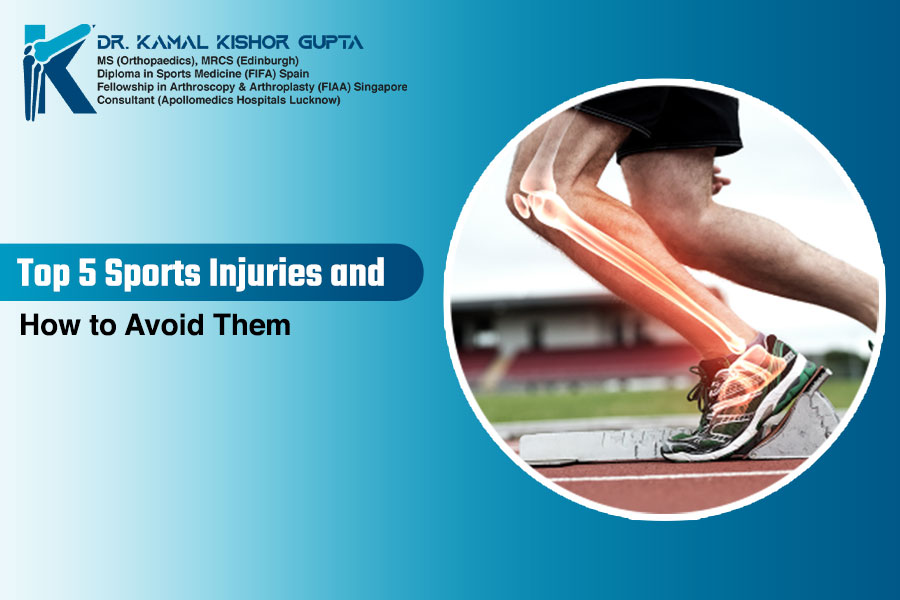 DR. KAMAL KISHOR GUPTA
MS (Orthopaedics), MRCS (Edinburgh)
Diploma in Sports Medicine (FIFA) Spain
Fellowship in Arthroscopy & Arthroplasty (FIAA) Singapore
Consultant (Apollomedics Hospitals Lucknow)

Top 5 Sports Injuries and
How to Avoid Them